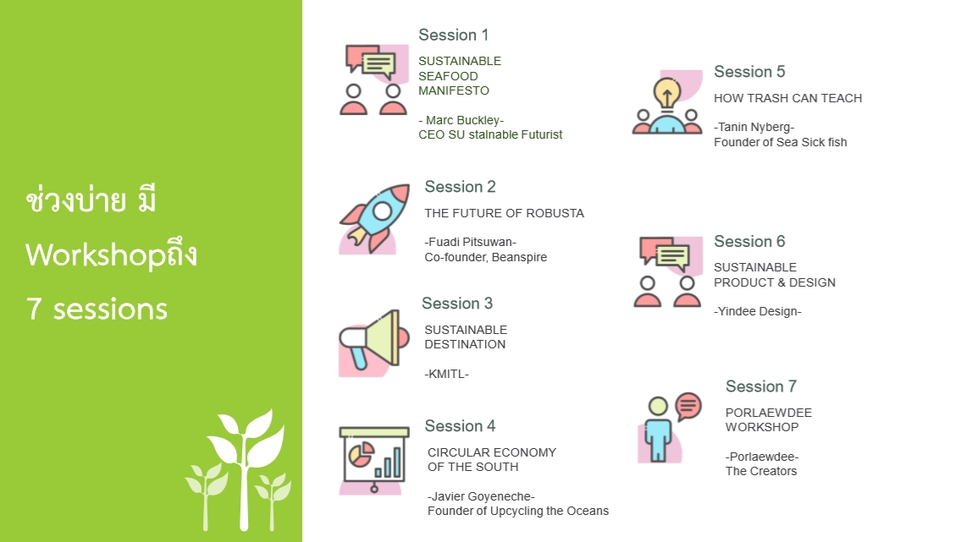 ช่วงบ่าย มี Workshopถึง 7 sessions

Session 1
SUSTAINABLE SEAFOOD MANIFESTO

- Marc Buckley-
CEO SU stalnable Futurist

Session 2
THE FUTURE OF ROBUSTA

-Fuadi Pitsuwan-
Co-founder, Beanspire

Session 3
SUSTAINABLE DESTINATION

-KMITL-

Session 4
CIRCULAR ECONOMY OF THE SOUTH

-Javier Goyeneche-
Founder of Upcycling the Oceans

Session 5
HOW TRASH CAN TEACH

-Tanin Nyberg-
Founder of Sea Sick fish

Session 6
SUSTAINABLE PRODUCT & DESIGN

-Yindee Design-

Session 7
PORLAEWDEE WORKSHOP

-Porlaewdee-
The Creators